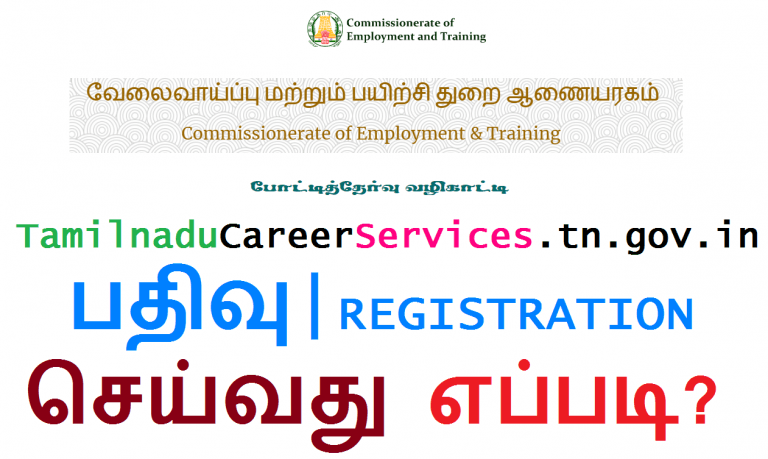 Commissionerate of
Employment and Training

வேலைவாய்ப்பு மற்றும் பயிற்சி துறை ஆணையரகம்
Commissionerate of Employment & Training

போட்டித்தேர்வு வழிகாட்டி

TamilnaduCareerServices.tn.gov.in

பதிவு | REGISTRATION

செய்வது எப்படி?